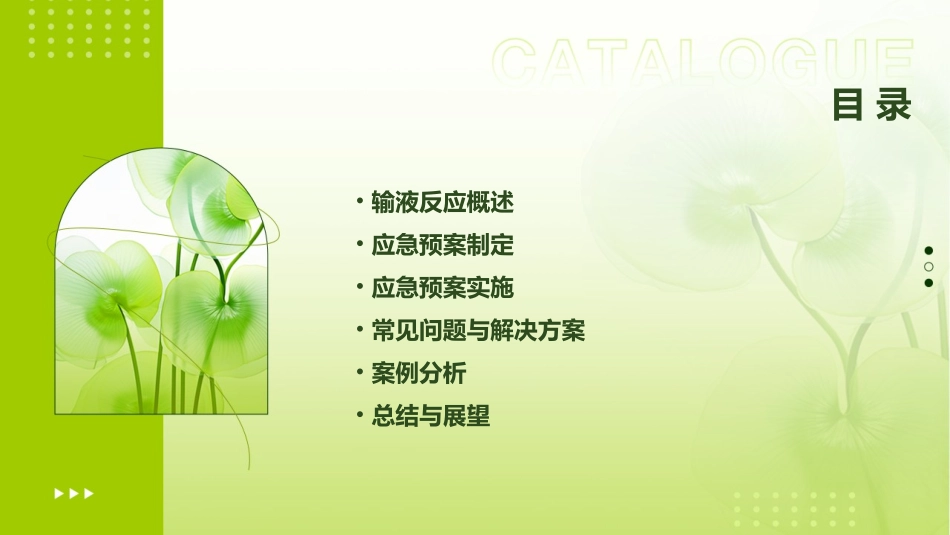 CATALOGUE
目录

• 输液反应概述
• 应急预案制定
• 应急预案实施
• 常见问题与解决方案
• 案例分析
• 总结与展望